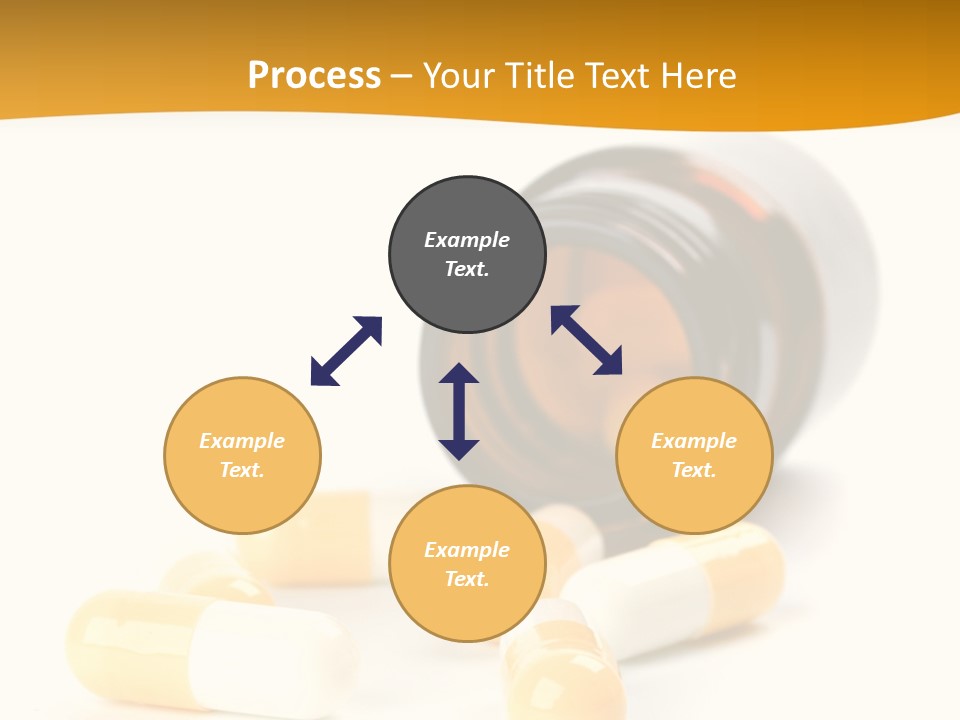 Process – Your Title Text Here

Example Text.

Example Text.

Example Text.

Example Text.